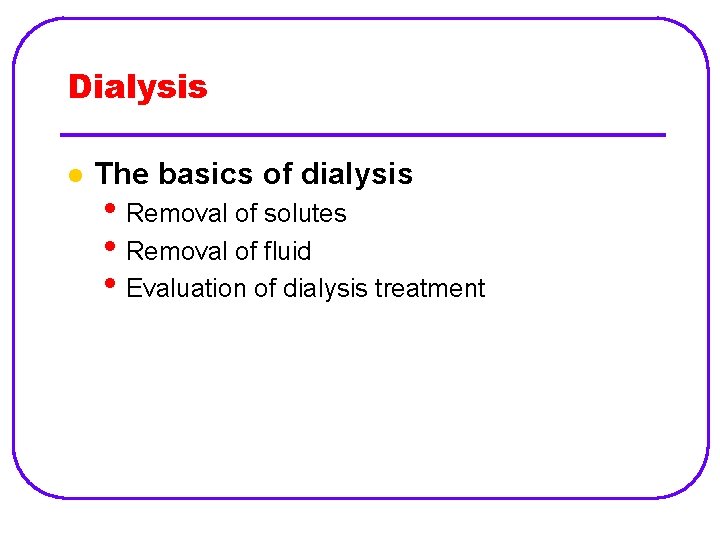 Dialysis

- The basics of dialysis
  - Removal of solutes
  - Removal of fluid
  - Evaluation of dialysis treatment